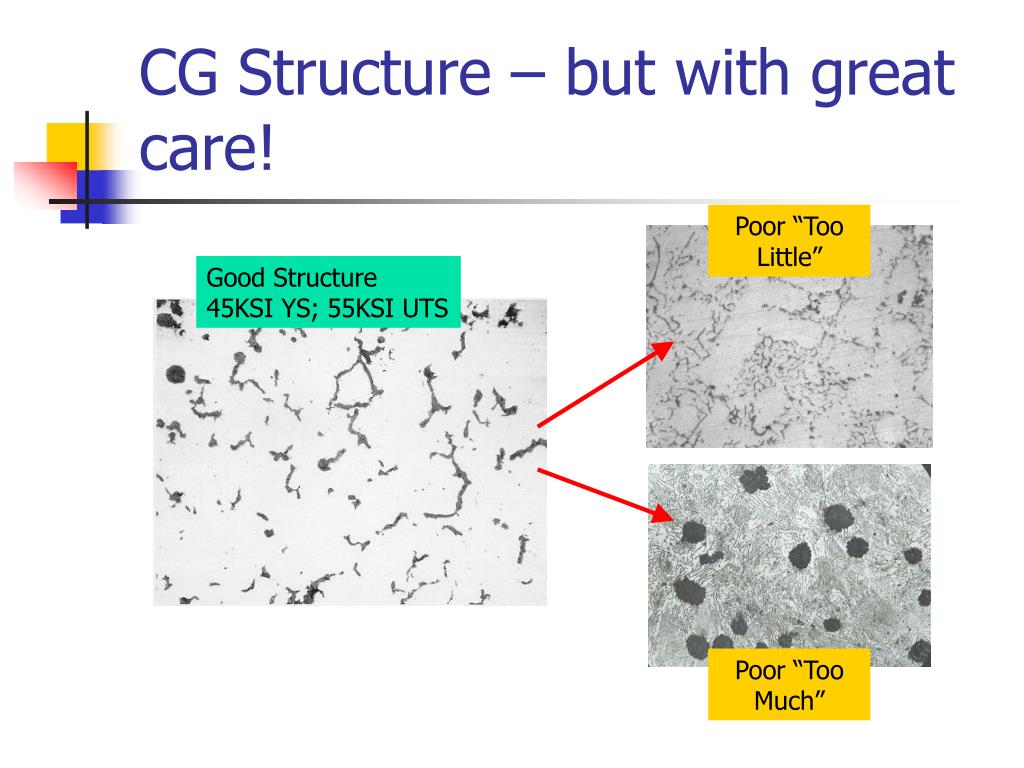 CG Structure – but with great care!

Good Structure
45KSI YS; 55KSI UTS

Poor “Too Little”

Poor “Too Much”